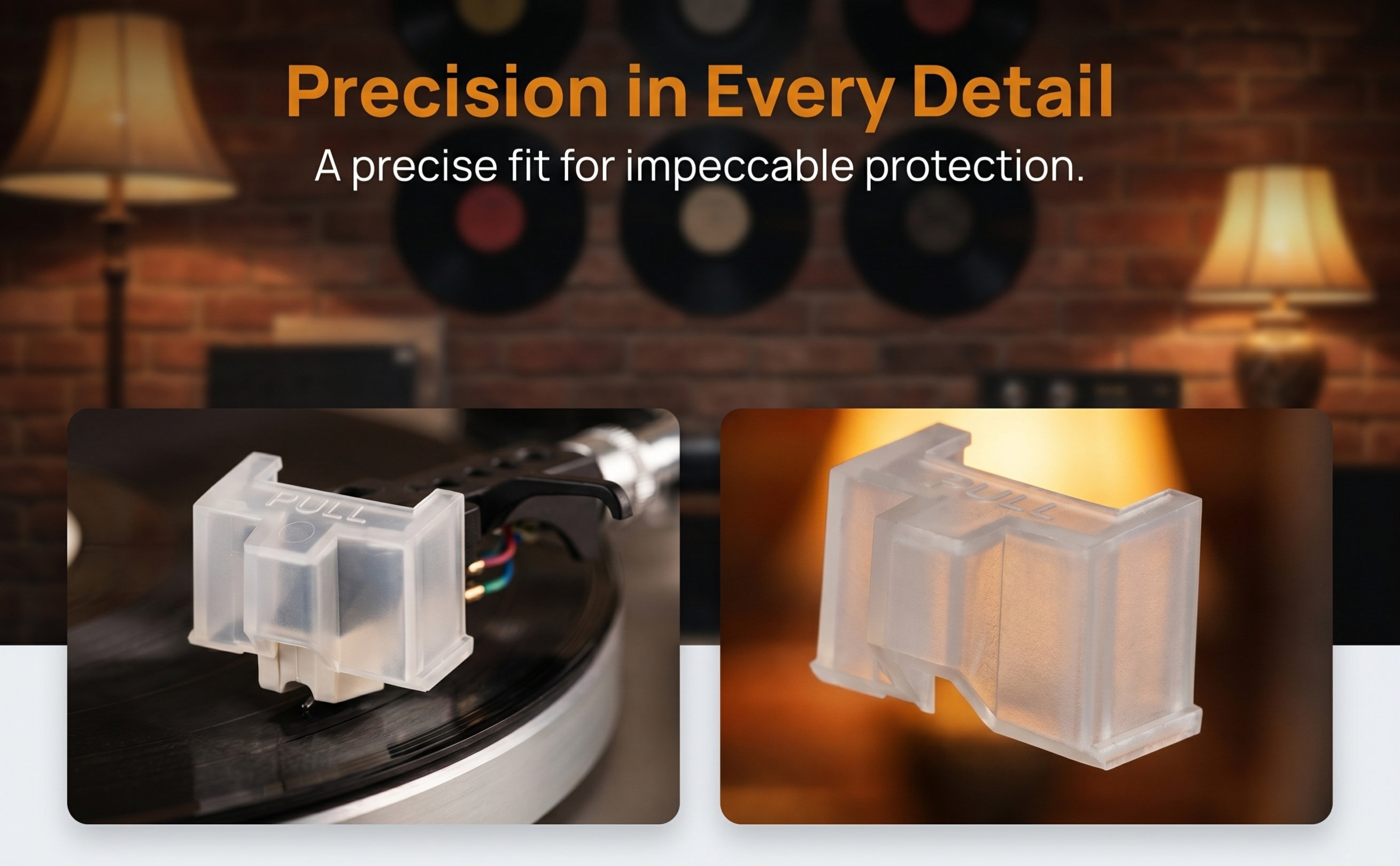 Precision in Every Detail

A precise fit for impeccable protection.

PULL

PULL